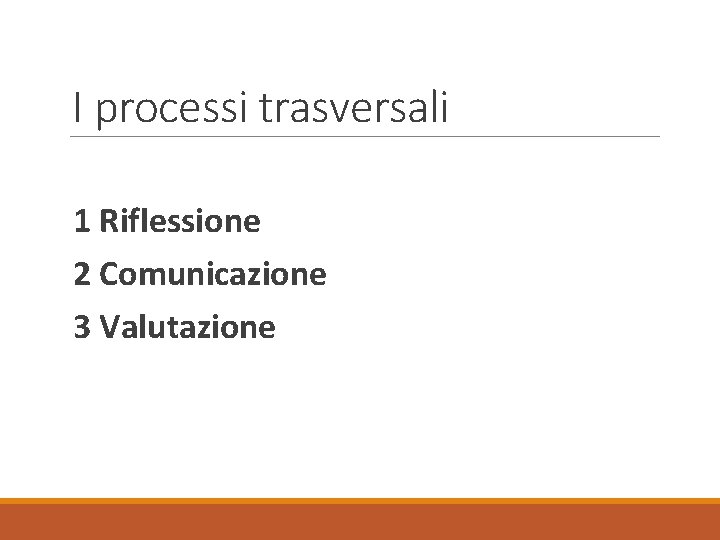 I processi trasversali

1 Riflessione

2 Comunicazione

3 Valutazione